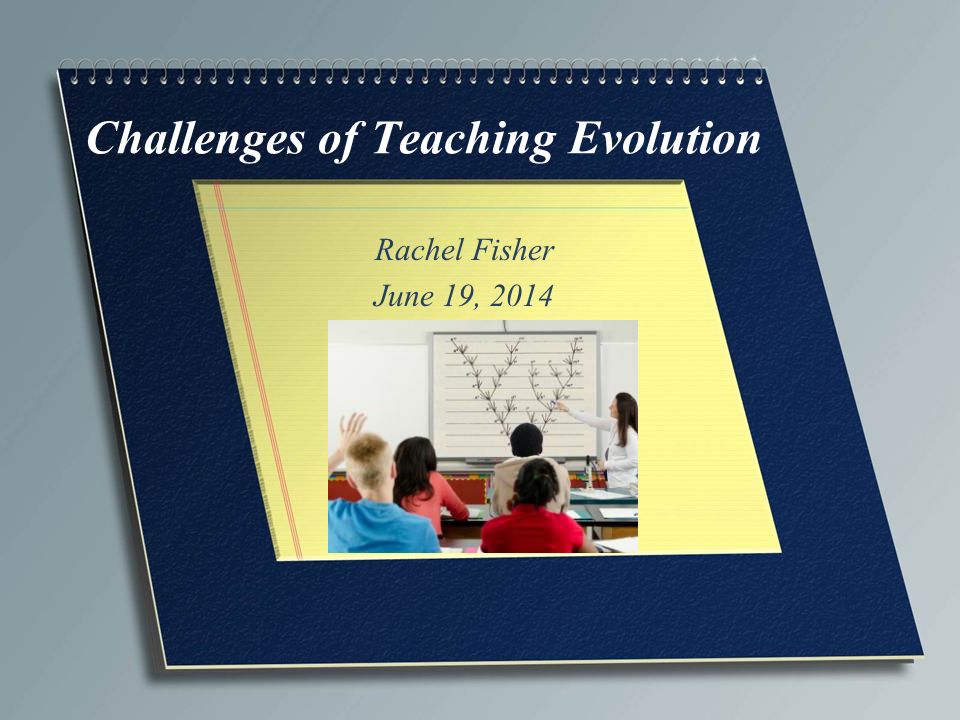 Challenges of Teaching Evolution

Rachel Fisher
June 19, 2014